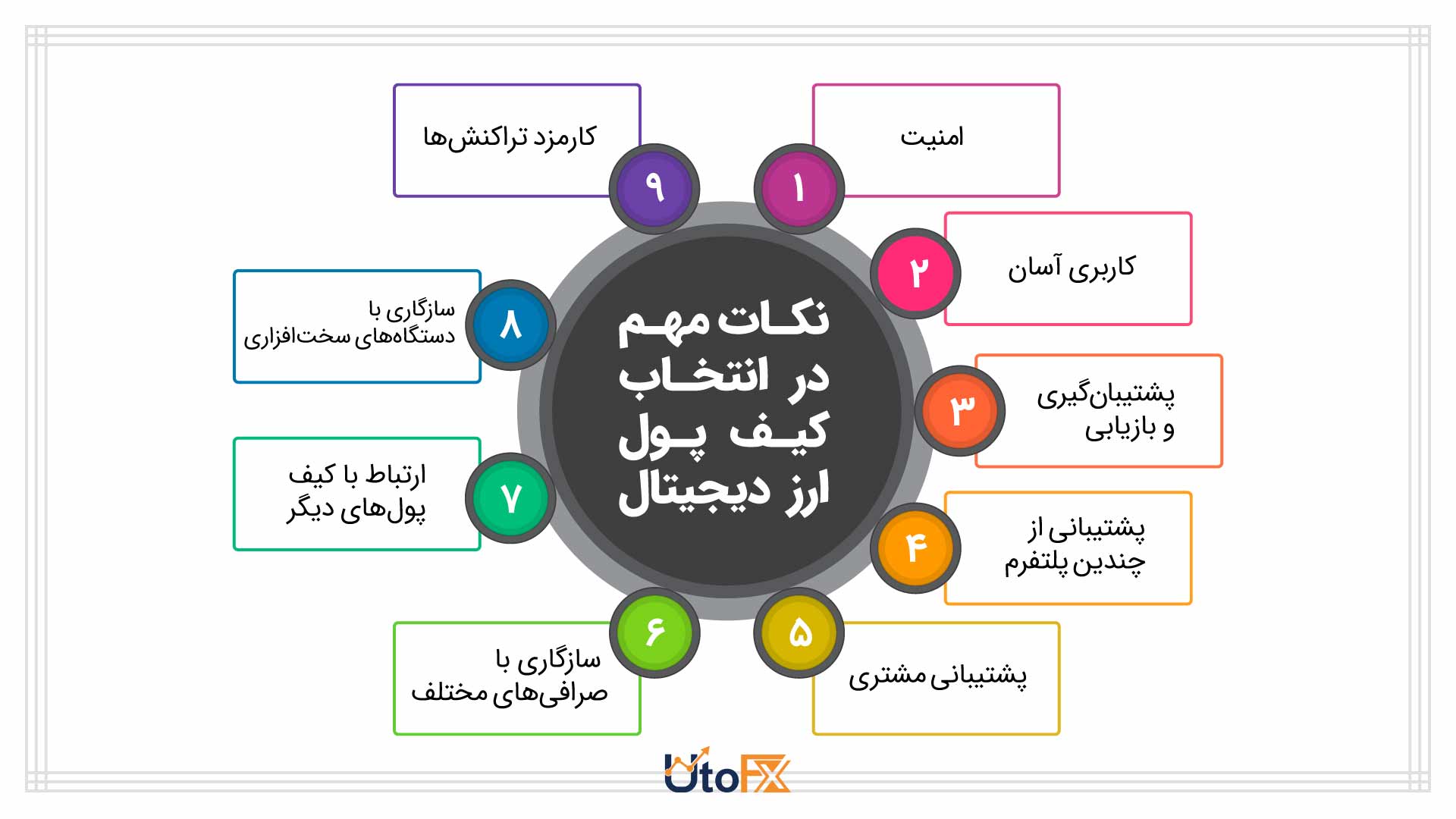 نکات مهم
در انتخاب
کیف پول
ارز دیجیتال

۱
امنیت

۲
کاربری آسان

۳
پشتیبان‌گیری
و بازیابی

۴
پشتیبانی از
چندین پلتفرم

۵
پشتیبانی مشتری

۶
سازگاری با
صرافی‌های مختلف

۷
ارتباط با کیف
پول‌های دیگر

۸
سازگاری با
دستگاه‌های سخت‌افزاری

۹
کارمزد تراکنش‌ها

UtoFX